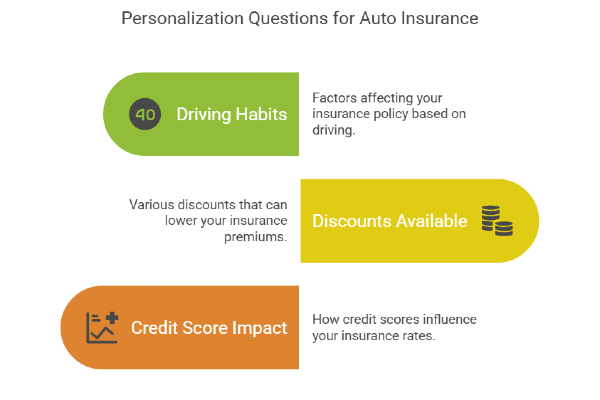 Personalization Questions for Auto Insurance

40 Driving Habits

Factors affecting your insurance policy based on driving.

Various discounts that can lower your insurance premiums.

Discounts Available

Credit Score Impact

How credit scores influence your insurance rates.